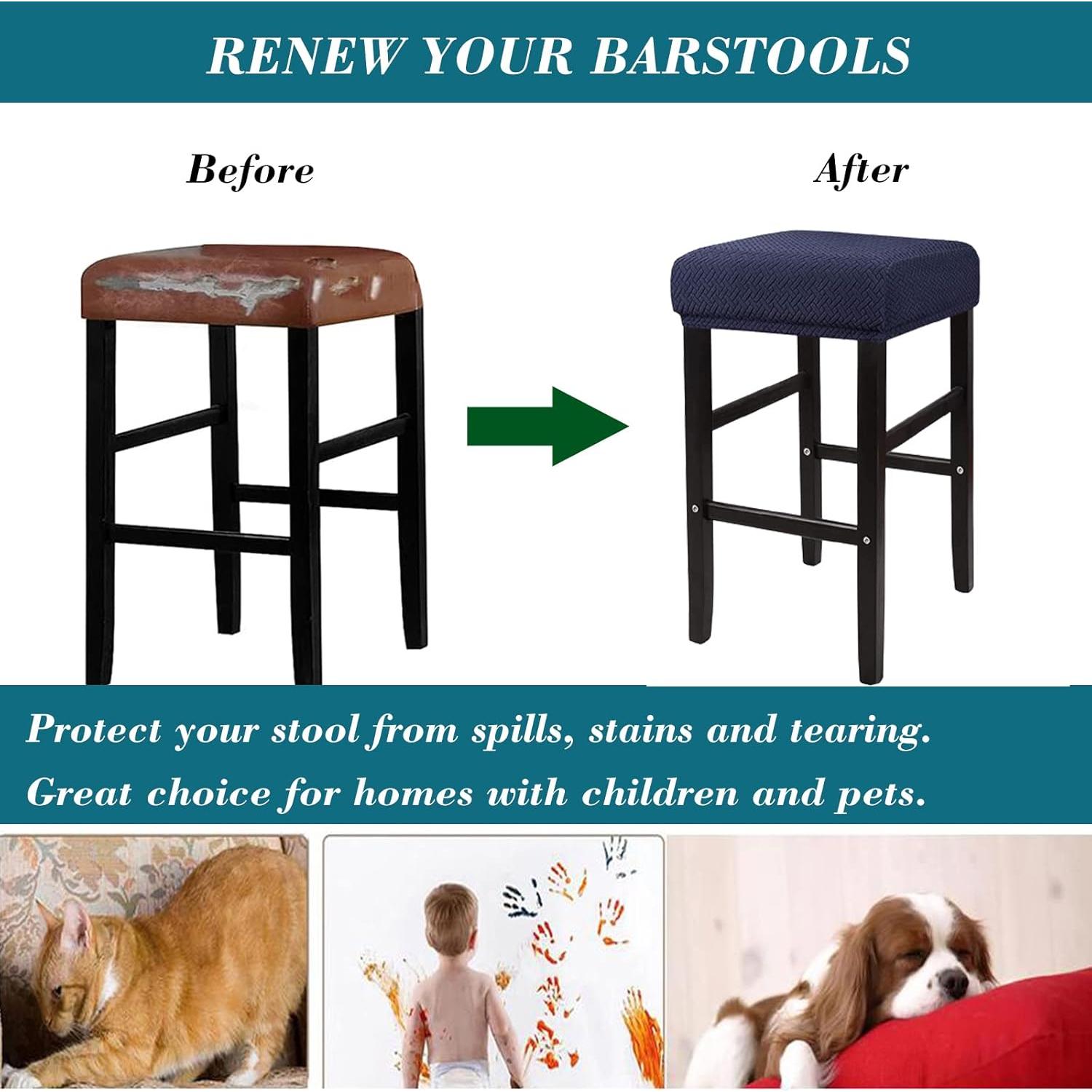 RENEW YOUR BARSTOOLS

Before

After

Protect your stool from spills, stains and tearing.
Great choice for homes with children and pets.